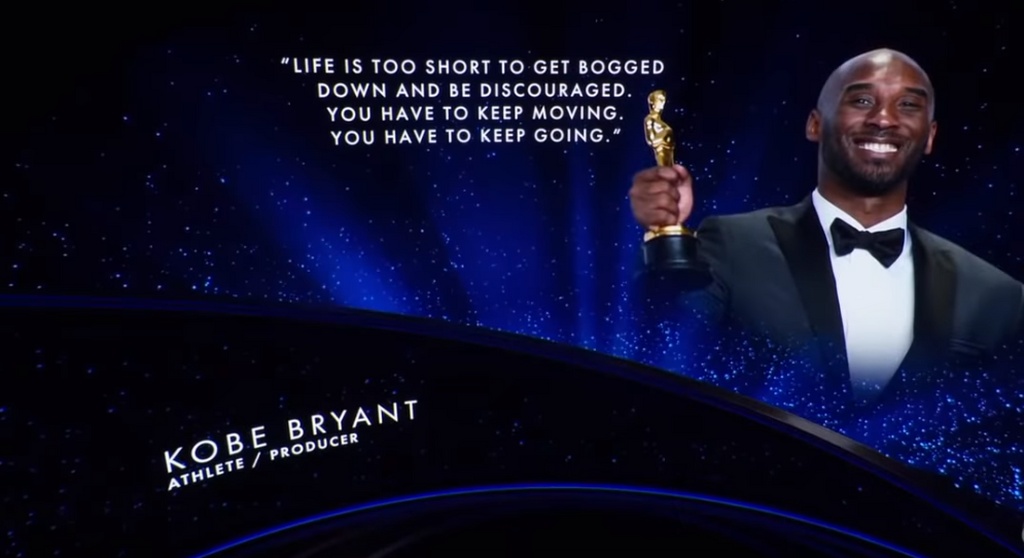 "LIFE IS TOO SHORT TO GET BOGGED DOWN AND BE DISCOURAGED. YOU HAVE TO KEEP MOVING. YOU HAVE TO KEEP GOING."

KOBE BRYANT
ATHLETE / PRODUCER